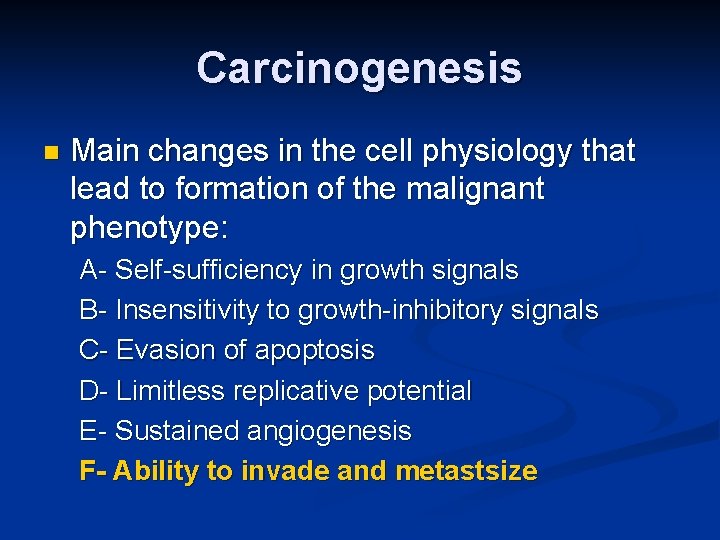 Carcinogenesis

Main changes in the cell physiology that lead to formation of the malignant phenotype:

A- Self-sufficiency in growth signals

B- Insensitivity to growth-inhibitory signals

C- Evasion of apoptosis

D- Limitless replicative potential

E- Sustained angiogenesis

F- Ability to invade and metastsize